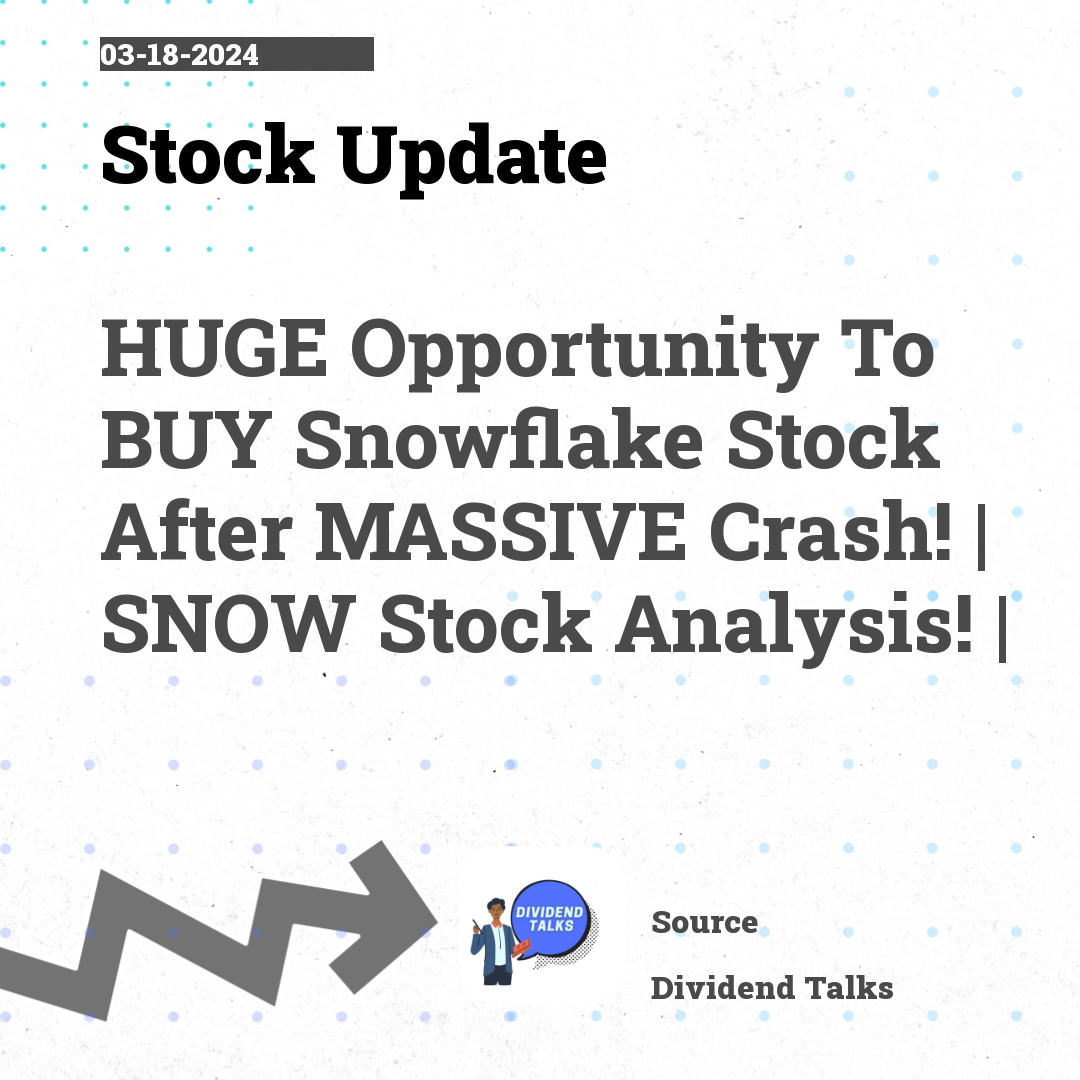 03-18-2024

Stock Update

HUGE Opportunity To BUY Snowflake Stock After MASSIVE Crash! | SNOW Stock Analysis! |

DIVIDEND TALKS

Source

Dividend Talks